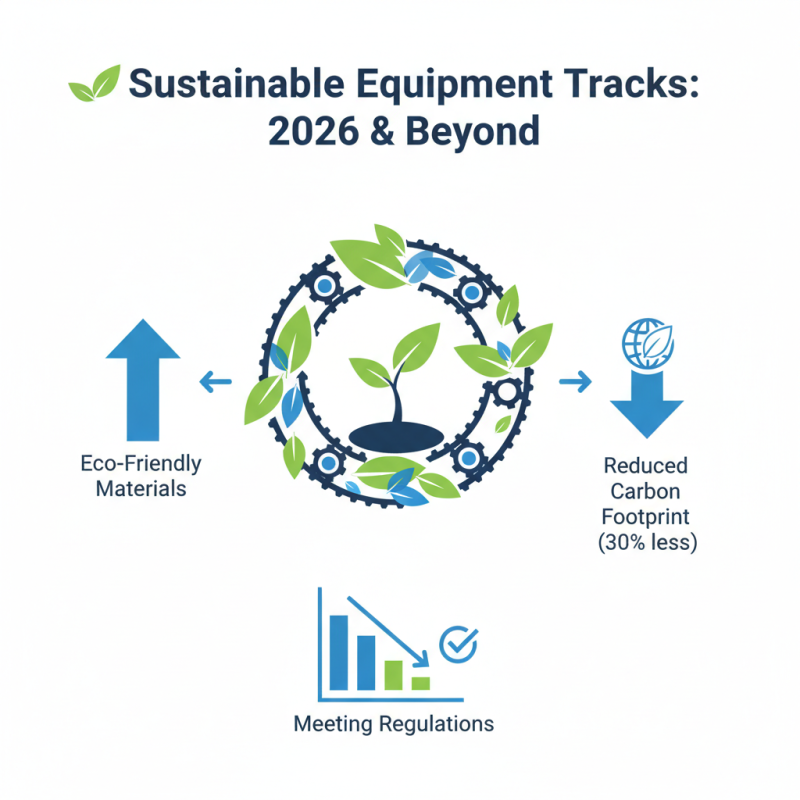 Sustainable Equipment Tracks: 2026 & Beyond

Eco-Friendly Materials

Reduced Carbon Footprint (30% less)

Meeting Regulations